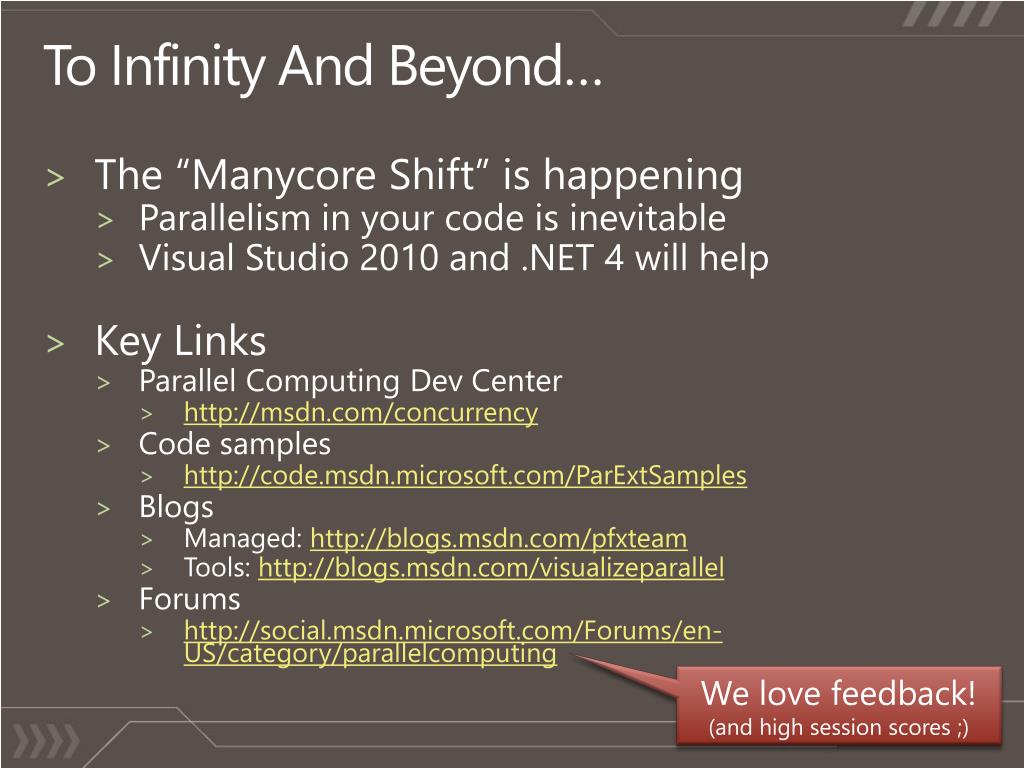 To Infinity And Beyond…

> The “Manycore Shift” is happening
> Parallelism in your code is inevitable
> Visual Studio 2010 and .NET 4 will help

> Key Links
> Parallel Computing Dev Center
> http://msdn.com/concurrency
> Code samples
> http://code.msdn.microsoft.com/ParExtSamples
> Blogs
> Managed: http://blogs.msdn.com/pfxteam
> Tools: http://blogs.msdn.com/visualizeparallel
> Forums
> http://social.msdn.microsoft.com/Forums/en-US/category/parallelcomputing

We love feedback!
(and high session scores ;)